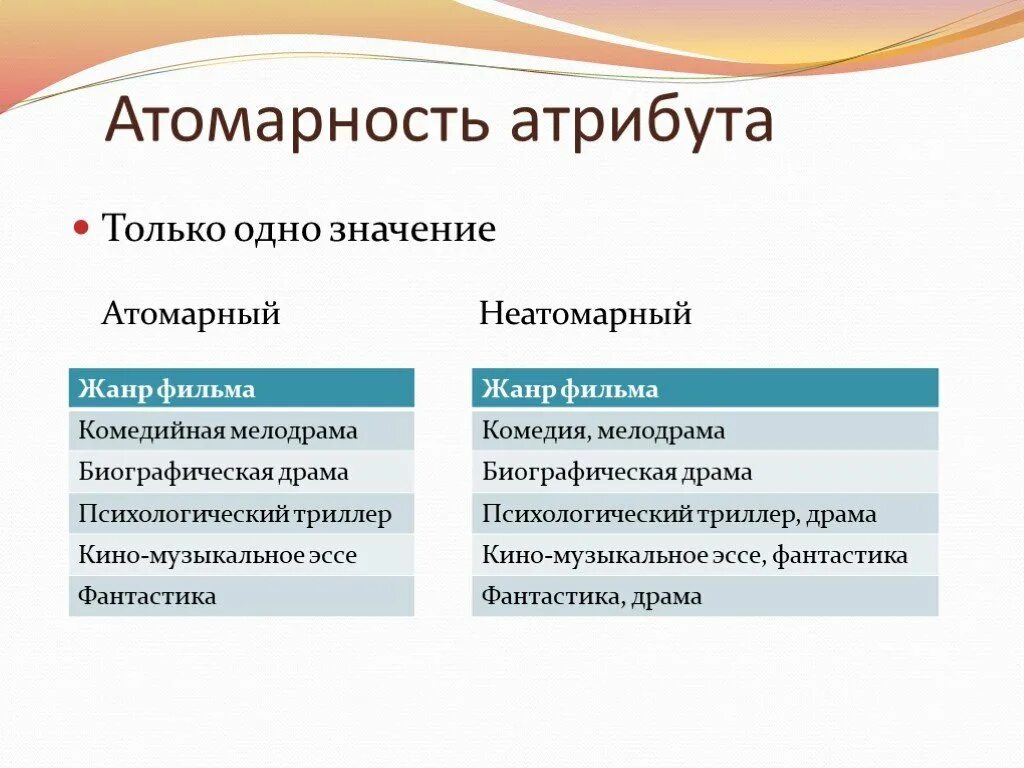 Атомарность атрибута

Только одно значение

Атомарный

| Жанр фильма |
|---|
| Комедийная мелодрама |
| Биографическая драма |
| Психологический триллер |
| Кино-музыкальное эссе |
| Фантастика |

Неатомарный

| Жанр фильма |
|---|
| Комедия, мелодрама |
| Биографическая драма |
| Психологический триллер, драма |
| Кино-музыкальное эссе, фантастика |
| Фантастика, драма |